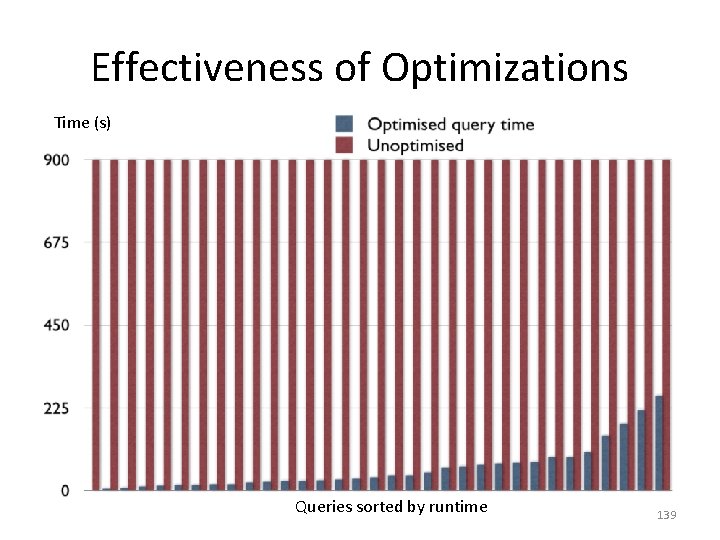 Effectiveness of Optimizations

Time (s)

Optimised query time
Unoptimised

900
675
450
225
0

Queries sorted by runtime

139